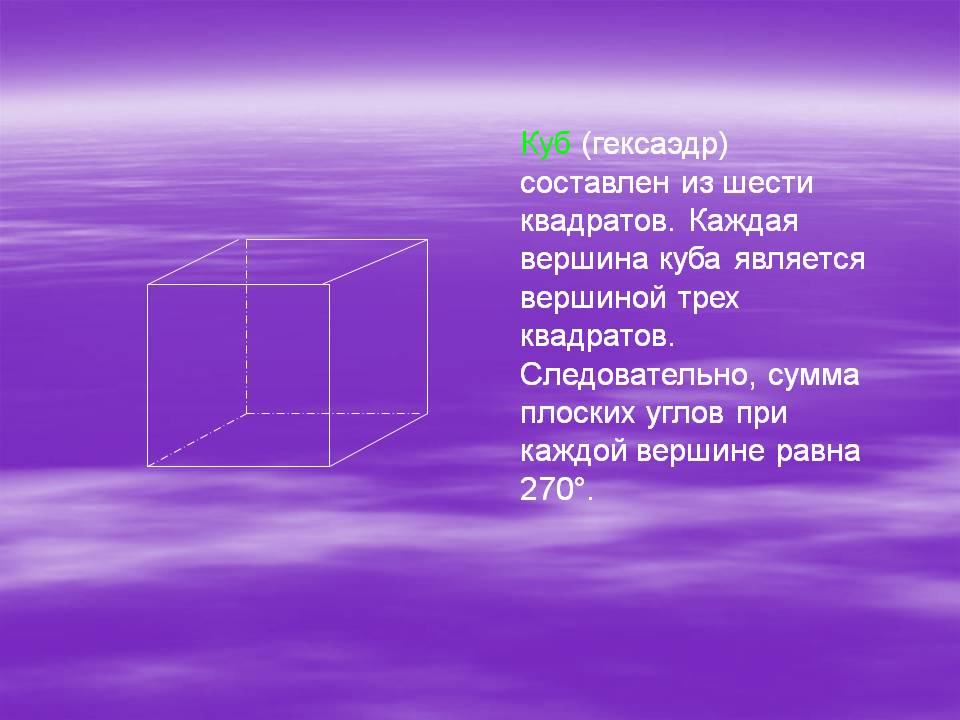 Куб (гексаэдр) составлен из шести квадратов. Каждая вершина куба является вершиной трех квадратов. Следовательно, сумма плоских углов при каждой вершине равна 270°.